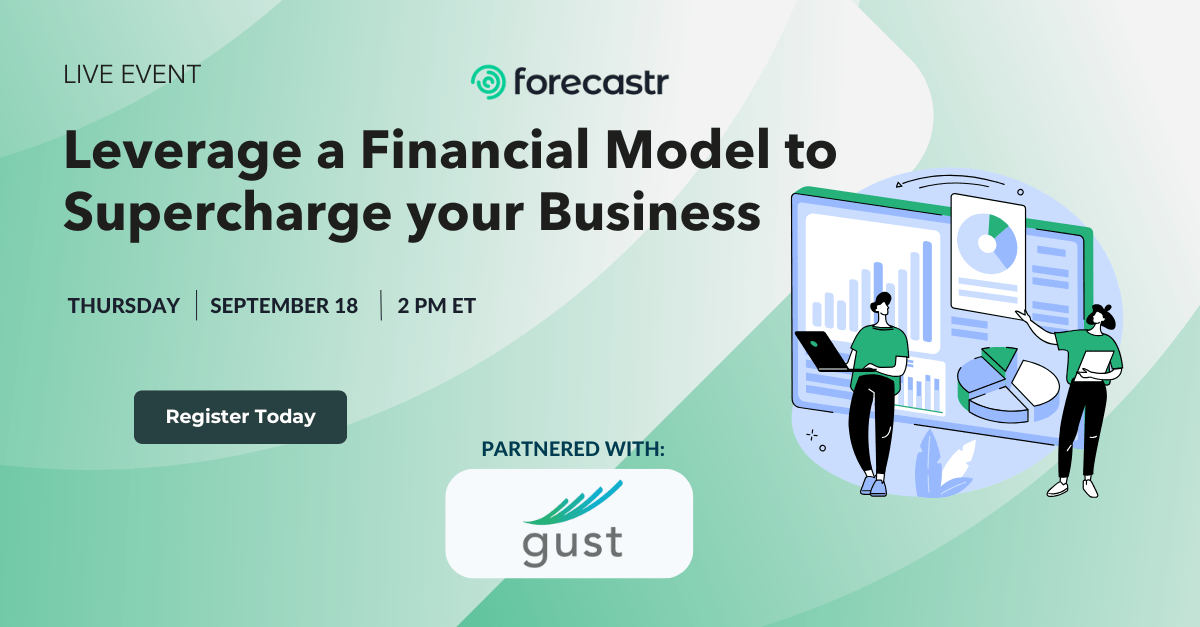 LIVE EVENT

forecastr

Leverage a Financial Model to Supercharge your Business

THURSDAY | SEPTEMBER 18 | 2 PM ET

Register Today

PARTNERED WITH:

gust